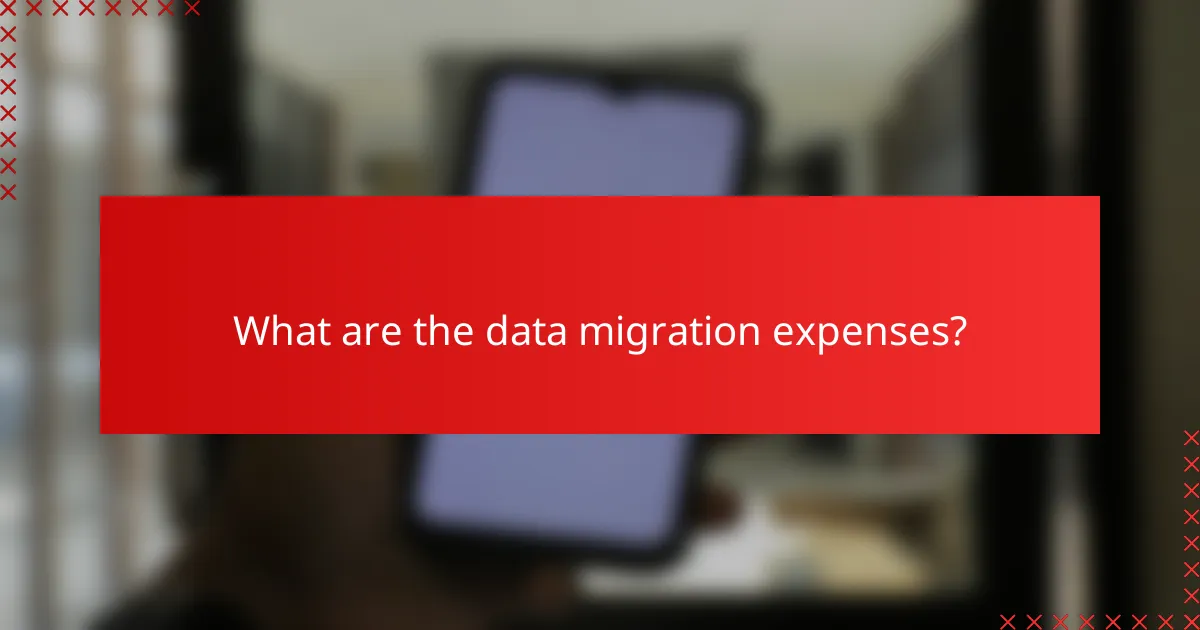 What are the data migration expenses?